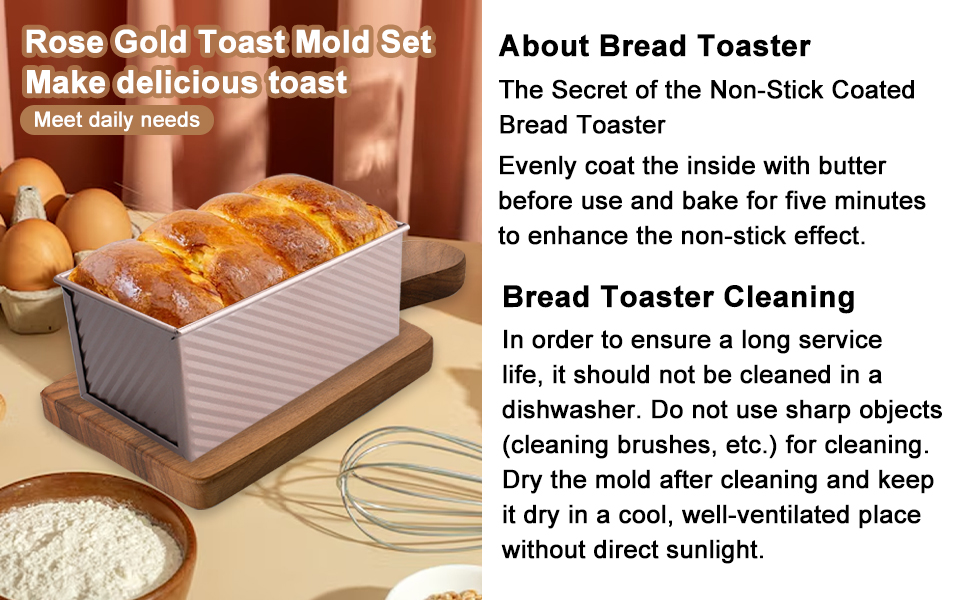 Rose Gold Toast Mold Set
Make delicious toast
Meet daily needs

About Bread Toaster
The Secret of the Non-Stick Coated Bread Toaster
Evenly coat the inside with butter before use and bake for five minutes to enhance the non-stick effect.

Bread Toaster Cleaning
In order to ensure a long service life, it should not be cleaned in a dishwasher. Do not use sharp objects (cleaning brushes, etc.) for cleaning. Dry the mold after cleaning and keep it dry in a cool, well-ventilated place without direct sunlight.